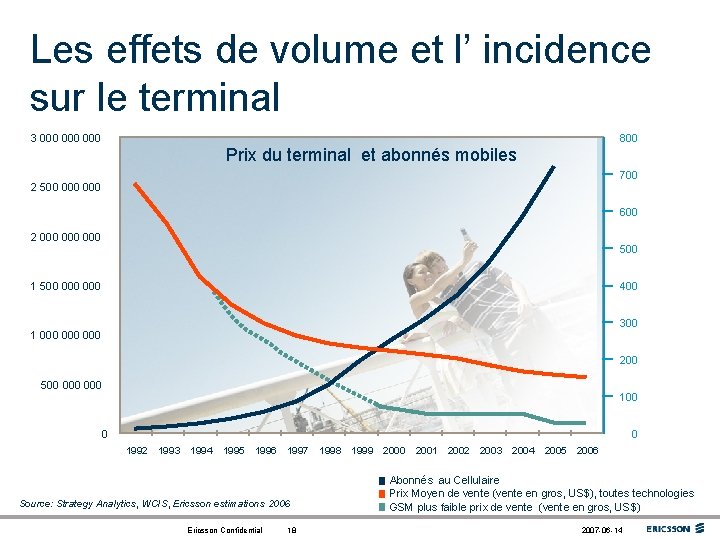 Les effets de volume et l' incidence sur le terminal

Prix du terminal et abonnés mobiles

3 000 000 000
2 500 000 000
2 000 000 000
1 500 000 000
1 000 000 000
500 000 000
0

800
700
600
500
400
300
200
100
0

1992 1993 1994 1995 1996 1997 1998 1999 2000 2001 2002 2003 2004 2005 2006

Abonnés au Cellulaire
Prix Moyen de vente (vente en gros, US$), toutes technologies
GSM plus faible prix de vente (vente en gros, US$)

Source: Strategy Analytics, WCIS, Ericsson estimations 2006

Ericsson Confidential 18 2007-06-14 ERICSSON